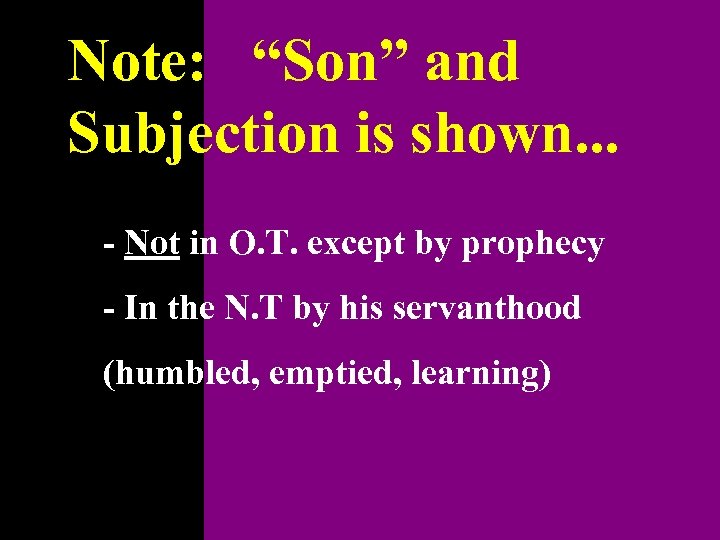 Note: “Son” and Subjection is shown...

- Not in O.T. except by prophecy

- In the N.T by his servanthood

(humbled, emptied, learning)